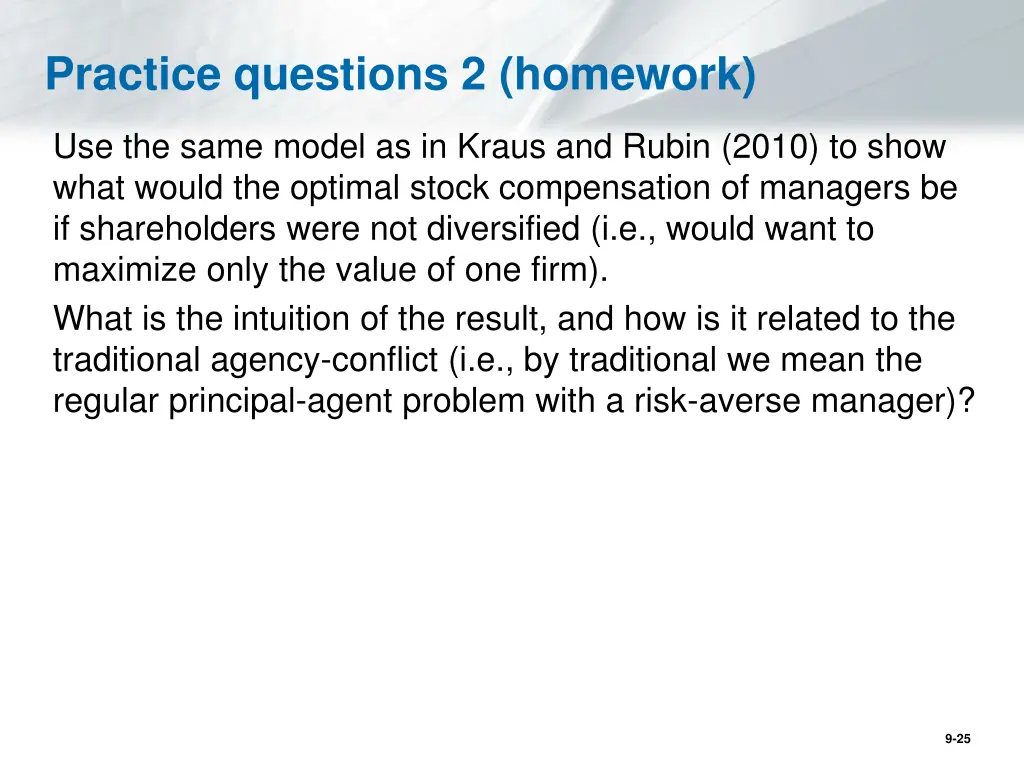 Practice questions 2 (homework)

Use the same model as in Kraus and Rubin (2010) to show what would the optimal stock compensation of managers be if shareholders were not diversified (i.e., would want to maximize only the value of one firm).

What is the intuition of the result, and how is it related to the traditional agency-conflict (i.e., by traditional we mean the regular principal-agent problem with a risk-averse manager)?

9-25